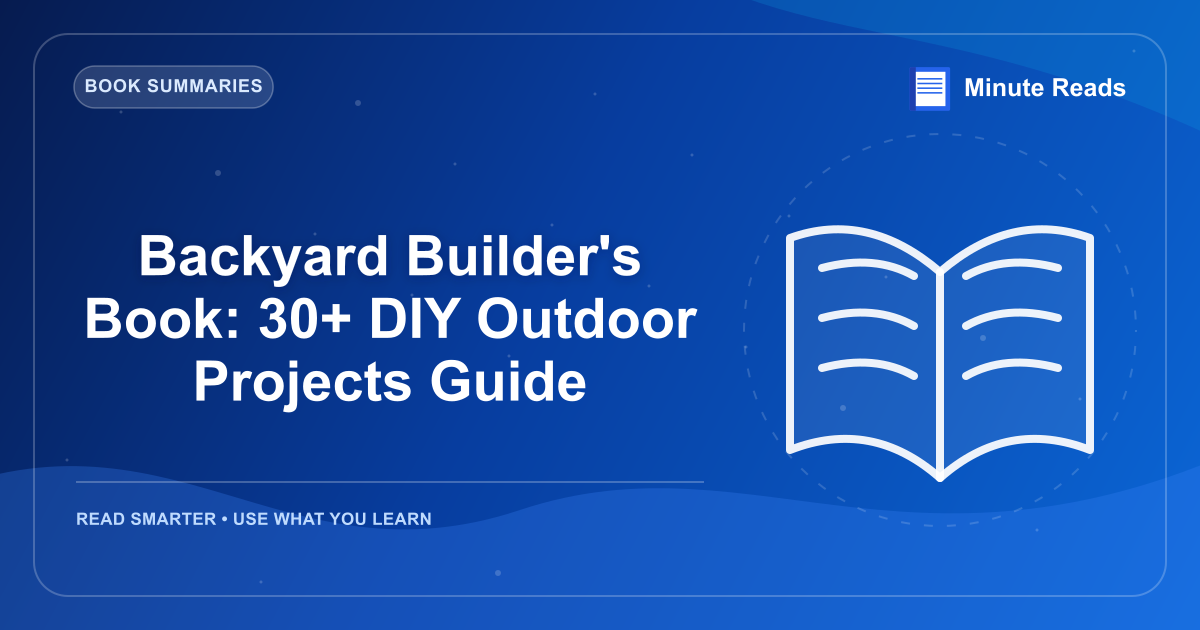 BOOK SUMMARIES

Minute Reads

Backyard Builder's Book: 30+ DIY Outdoor Projects Guide

READ SMARTER • USE WHAT YOU LEARN